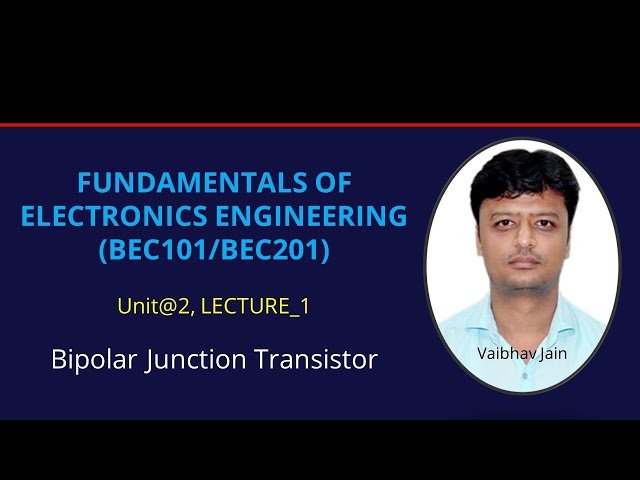 FUNDAMENTALS OF ELECTRONICS ENGINEERING (BEC101/BEC201)

Unit@2, LECTURE_1

Bipolar Junction Transistor

Vaibhav Jain